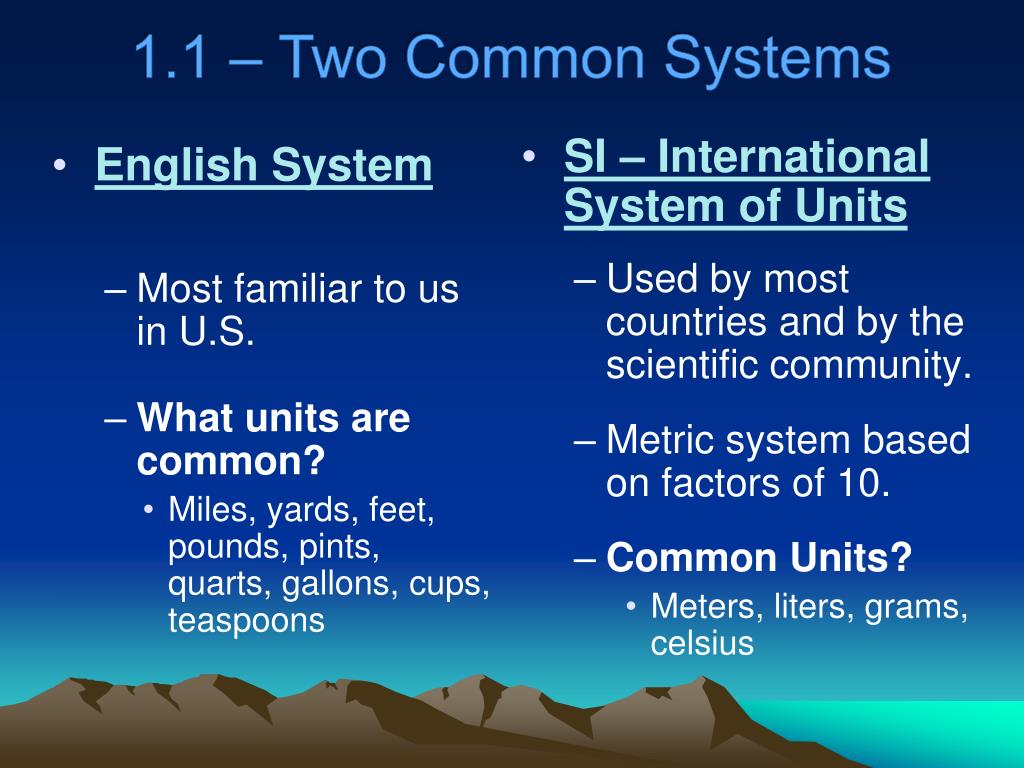 1.1 – Two Common Systems

• English System

– Most familiar to us in U.S.

– What units are common?

• Miles, yards, feet, pounds, pints, quarts, gallons, cups, teaspoons

• SI – International System of Units

– Used by most countries and by the scientific community.

– Metric system based on factors of 10.

– Common Units?

• Meters, liters, grams, celsius